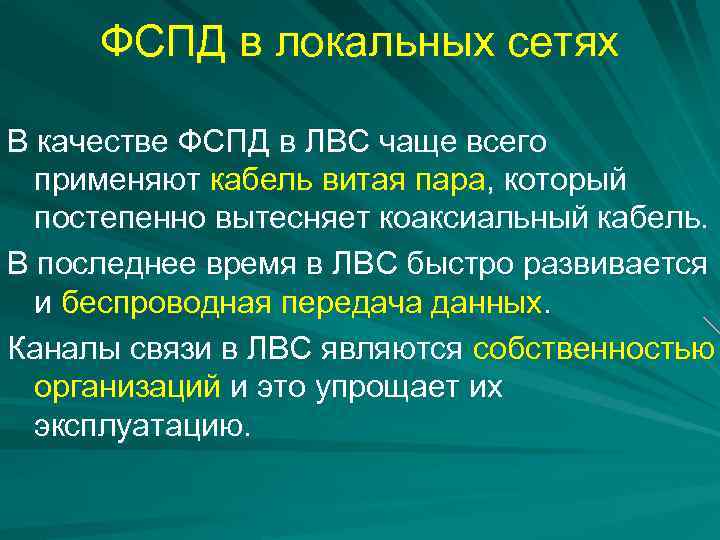 ФСПД в локальных сетях

В качестве ФСПД в ЛВС чаще всего применяют кабель витая пара, который постепенно вытесняет коаксиальный кабель.

В последнее время в ЛВС быстро развивается и беспроводная передача данных.

Каналы связи в ЛВС являются собственностью организаций и это упрощает их эксплуатацию.